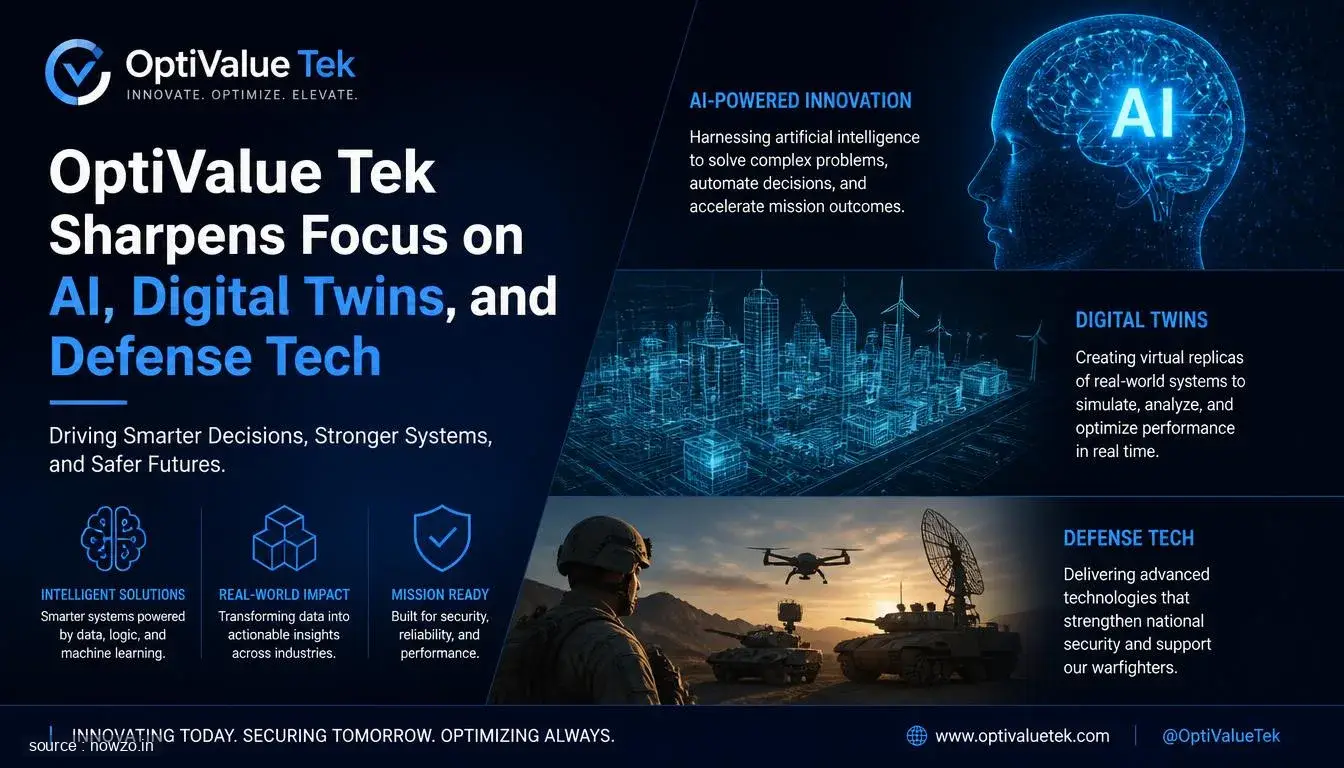 OptiValue Tek
INNOVATE. OPTIMIZE. ELEVATE.

OptiValue Tek Sharpens Focus on AI, Digital Twins, and Defense Tech

Driving Smarter Decisions, Stronger Systems, and Safer Futures.

INTELLIGENT SOLUTIONS
Smarter systems powered by data, logic, and machine learning.

REAL-WORLD IMPACT
Transforming data into actionable insights across industries.

MISSION READY
Built for security, reliability, and performance.

AI-POWERED INNOVATION
Harnessing artificial intelligence to solve complex problems, automate decisions, and accelerate mission outcomes.

AI

DIGITAL TWINS
Creating virtual replicas of real-world systems to simulate, analyze, and optimize performance in real time.

DEFENSE TECH
Delivering advanced technologies that strengthen national security and support our warfighters.

INNOVATING TODAY. SECURING TOMORROW. OPTIMIZING ALWAYS.

source : howzo.in

www.optivaluetek.com

@OptiValueTek